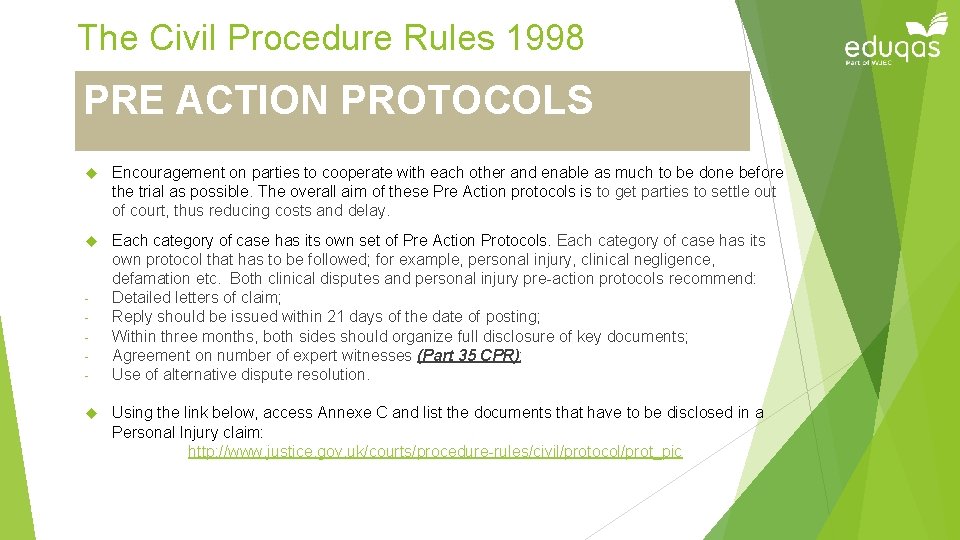 The Civil Procedure Rules 1998

eduqas
Part of WJEC

PRE ACTION PROTOCOLS

Encouragement on parties to cooperate with each other and enable as much to be done before the trial as possible. The overall aim of these Pre Action protocols is to get parties to settle out of court, thus reducing costs and delay.

Each category of case has its own set of Pre Action Protocols. Each category of case has its own protocol that has to be followed; for example, personal injury, clinical negligence, defamation etc. Both clinical disputes and personal injury pre-action protocols recommend:
- Detailed letters of claim;
- Reply should be issued within 21 days of the date of posting;
- Within three months, both sides should organize full disclosure of key documents;
- Agreement on number of expert witnesses (Part 35 CPR);
- Use of alternative dispute resolution.

Using the link below, access Annexe C and list the documents that have to be disclosed in a Personal Injury claim:
http://www.justice.gov.uk/courts/procedure-rules/civil/protocol/prot_pic